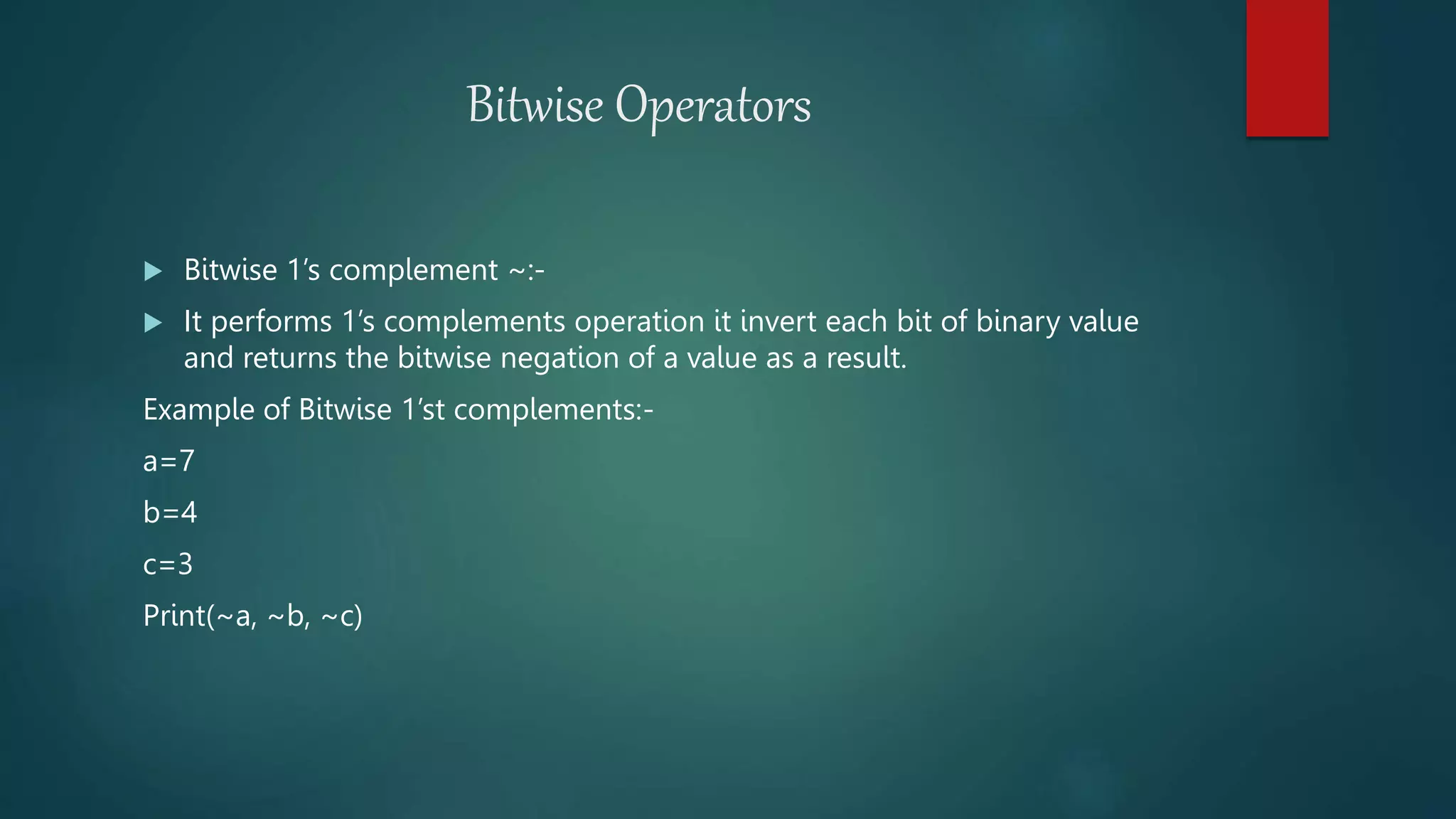 Bitwise Operators

Bitwise 1's complement ~:-

It performs 1's complements operation it invert each bit of binary value and returns the bitwise negation of a value as a result.

Example of Bitwise 1'st complements:-

a=7

b=4

c=3

Print(~a, ~b, ~c)